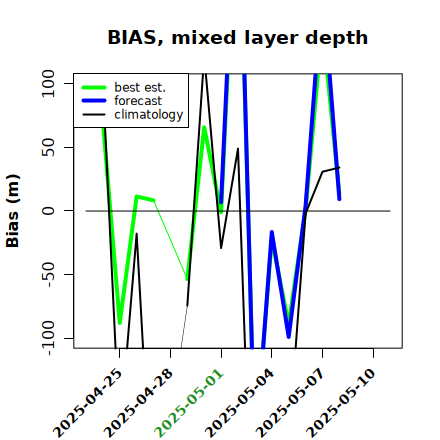 BIAS, mixed layer depth

best est.
forecast
climatology

Bias (m)

100
50
0
-50
-100

2025-04-25
2025-04-28
2025-05-01
2025-05-04
2025-05-07
2025-05-10